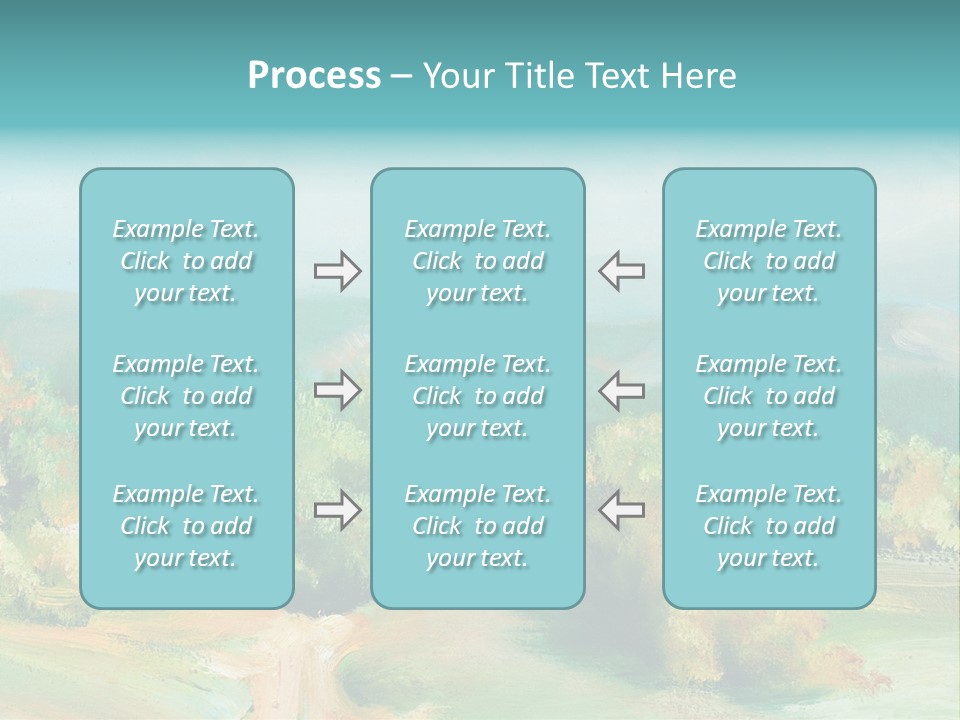 Process – Your Title Text Here

Example Text. Click to add your text.

Example Text. Click to add your text.

Example Text. Click to add your text.

Example Text. Click to add your text.

Example Text. Click to add your text.

Example Text. Click to add your text.

Example Text. Click to add your text.

Example Text. Click to add your text.

Example Text. Click to add your text.